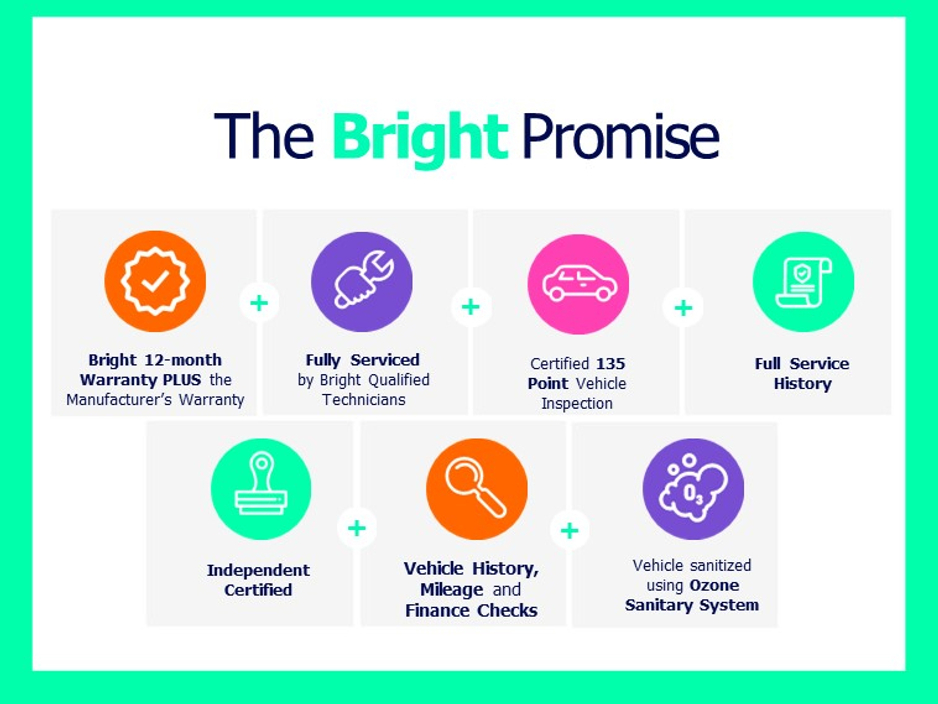 The Bright Promise

Bright 12-month Warranty PLUS the Manufacturer's Warranty

+

Fully Serviced by Bright Qualified Technicians

+

Certified 135 Point Vehicle Inspection

+

Full Service History

Independent Certified

+

Vehicle History, Mileage and Finance Checks

+

$O_3$

Vehicle sanitized using Ozone Sanitary System